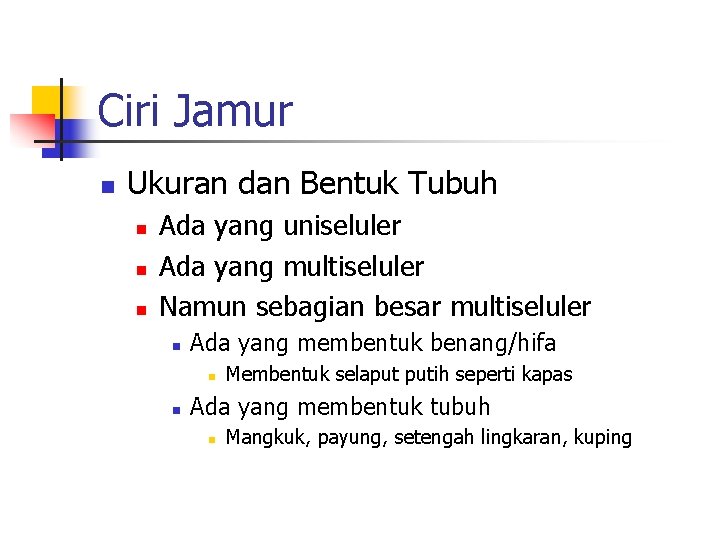 Ciri Jamur

Ukuran dan Bentuk Tubuh
Ada yang uniseluler
Ada yang multiseluler
Namun sebagian besar multiseluler
Ada yang membentuk benang/hifa
Membentuk selaput putih seperti kapas
Ada yang membentuk tubuh
Mangkuk, payung, setengah lingkaran, kuping